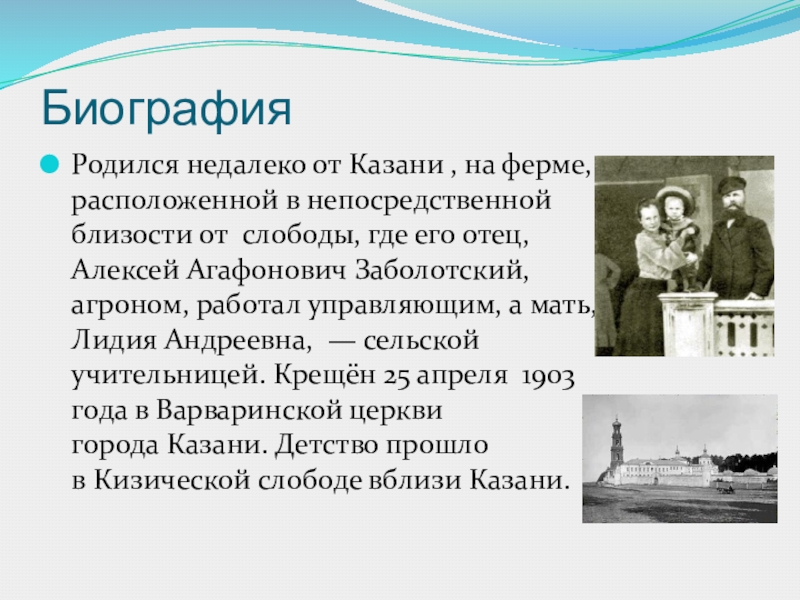 Биография

Родился недалеко от Казани , на ферме, расположенной в непосредственной близости от  слободы, где его отец, Алексей Агафонович Заболотский, агроном, работал управляющим, а мать, Лидия Андреевна,  — сельской учительницей. Крещён 25 апреля  1903 года в Варваринской церкви города Казани. Детство прошло в Кизической слободе вблизи Казани.